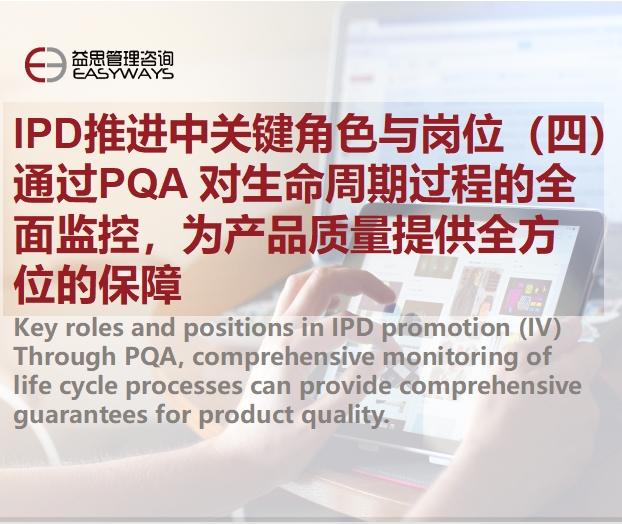 益思管理咨询
EASYWAYS

IPD推进中关键角色与岗位（四）通过PQA 对生命周期过程的全面监控，为产品质量提供全方位的保障

Key roles and positions in IPD promotion (IV) Through PQA, comprehensive monitoring of life cycle processes can provide comprehensive guarantees for product quality.